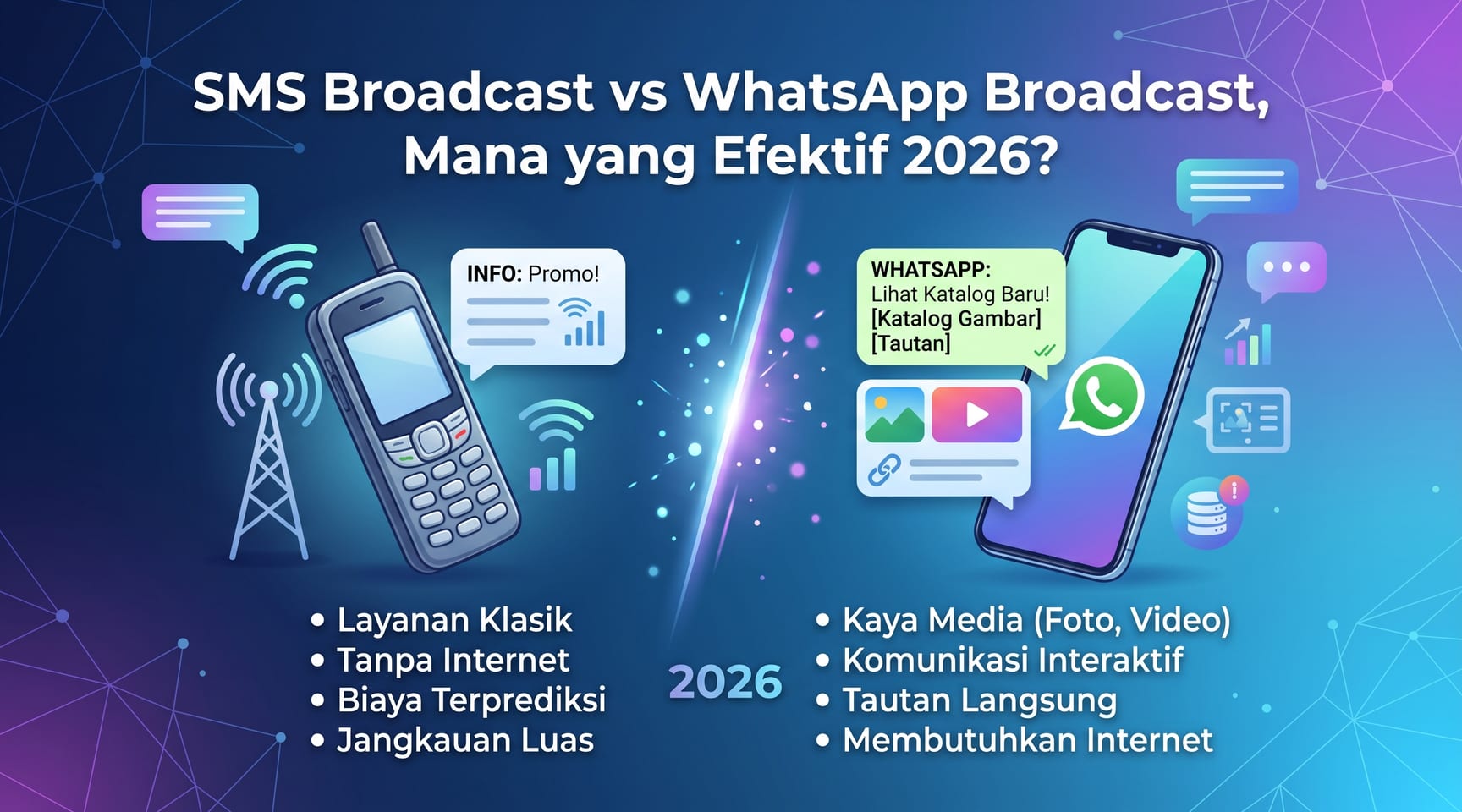 SMS Broadcast vs WhatsApp Broadcast, Mana yang Efektif 2026?

INFO: Promo!

WHATSAPP:
Lihat Katalog Baru!
[Katalog Gambar]
[Tautan]

• Layanan Klasik
• Tanpa Internet
• Biaya Terprediksi
• Jangkauan Luas

2026

• Kaya Media (Foto, Video)
• Komunikasi Interaktif
• Tautan Langsung
• Membutuhkan Internet